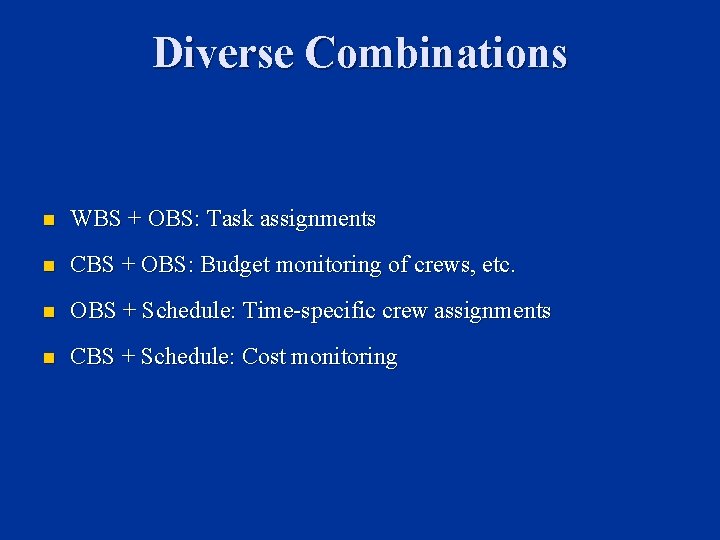 Diverse Combinations

- WBS + OBS: Task assignments
- CBS + OBS: Budget monitoring of crews, etc.
- OBS + Schedule: Time-specific crew assignments
- CBS + Schedule: Cost monitoring